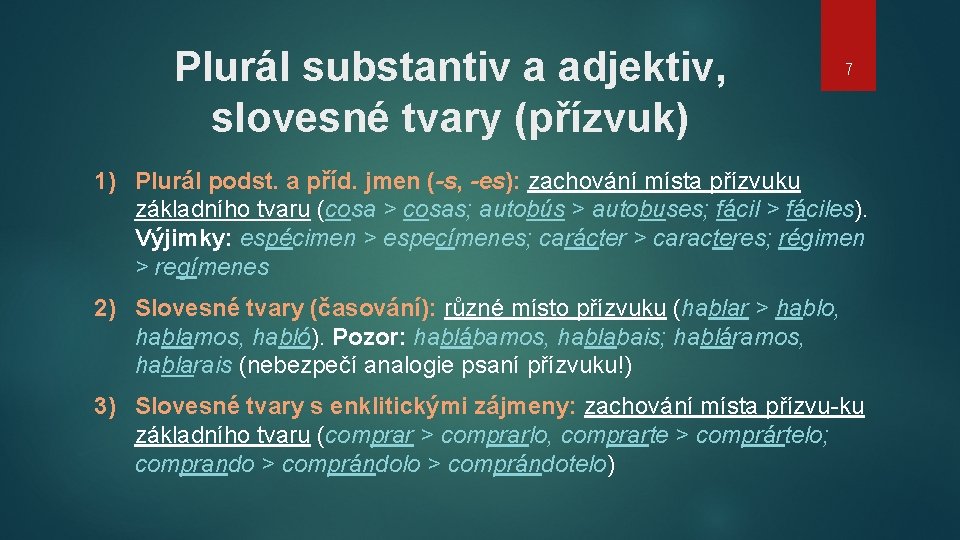 Plurál substantiv a adjektiv, slovesné tvary (přízvuk)

7

1) Plurál podst. a příd. jmen (-s, -es): zachování místa přízvuku základního tvaru (cosa > cosas; autobús > autobuses; fácil > fáciles). Výjimky: espécimen > especímenes; carácter > caracteres; régimen > regímenes

2) Slovesné tvary (časování): různé místo přízvuku (hablar > hablo, hablamos, habló). Pozor: hablábamos, hablabais; habláramos, hablarais (nebezpečí analogie psaní přízvuku!)

3) Slovesné tvary s enklitickými zájmeny: zachování místa přízvu-ku základního tvaru (comprar > comprarlo, comprarte > comprártelo; comprando > comprándolo > comprándotelo)